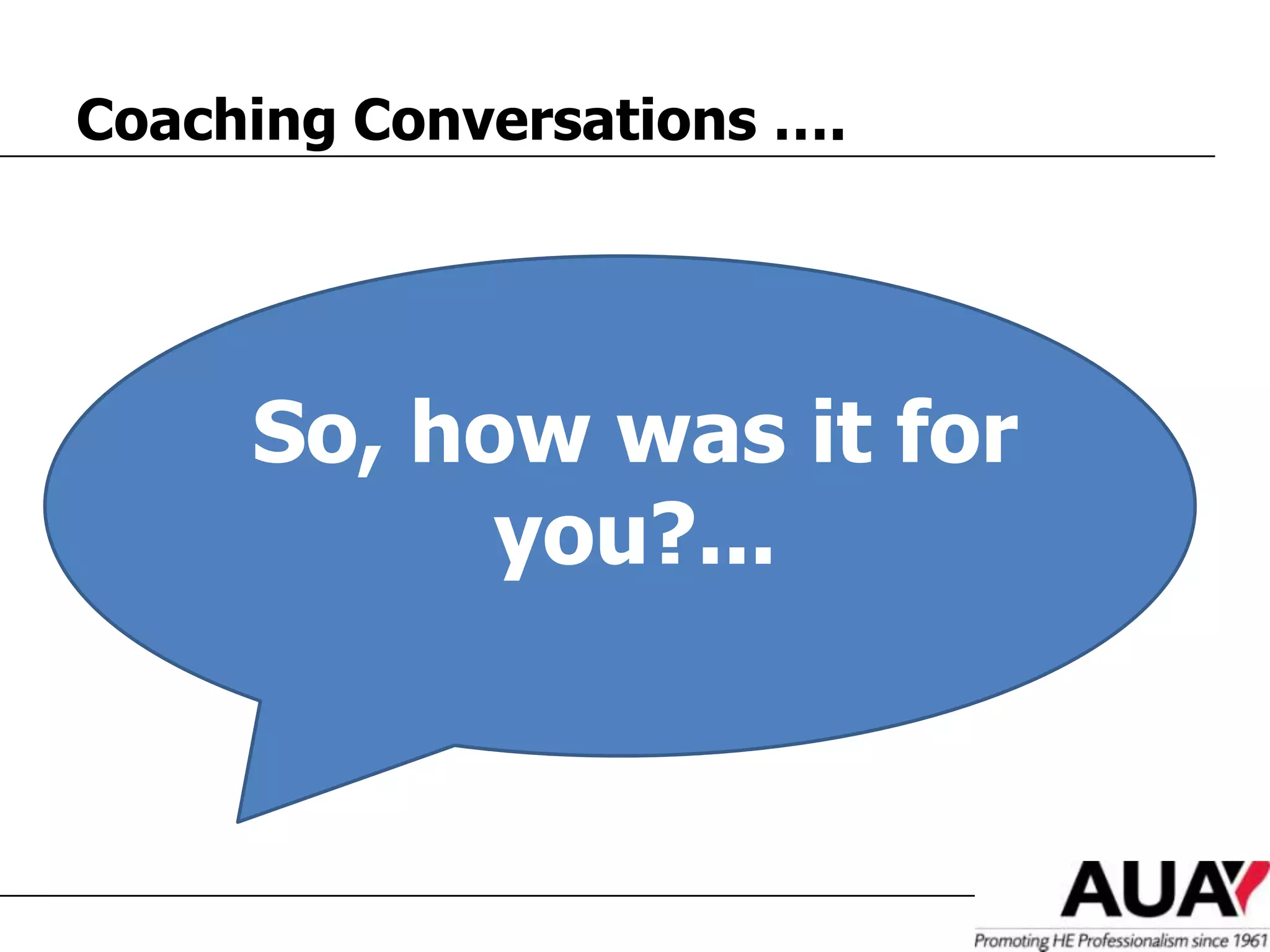 Coaching Conversations ….

So, how was it for you?...

AUA

Promoting HE Professionalism since 1961